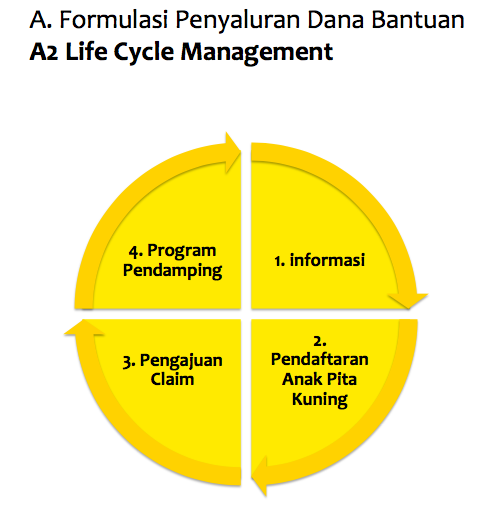 A. Formulasi Penyaluran Dana Bantuan
A2 Life Cycle Management

1. informasi

2. Pendaftaran Anak Pita Kuning

3. Pengajuan Claim

4. Program Pendamping